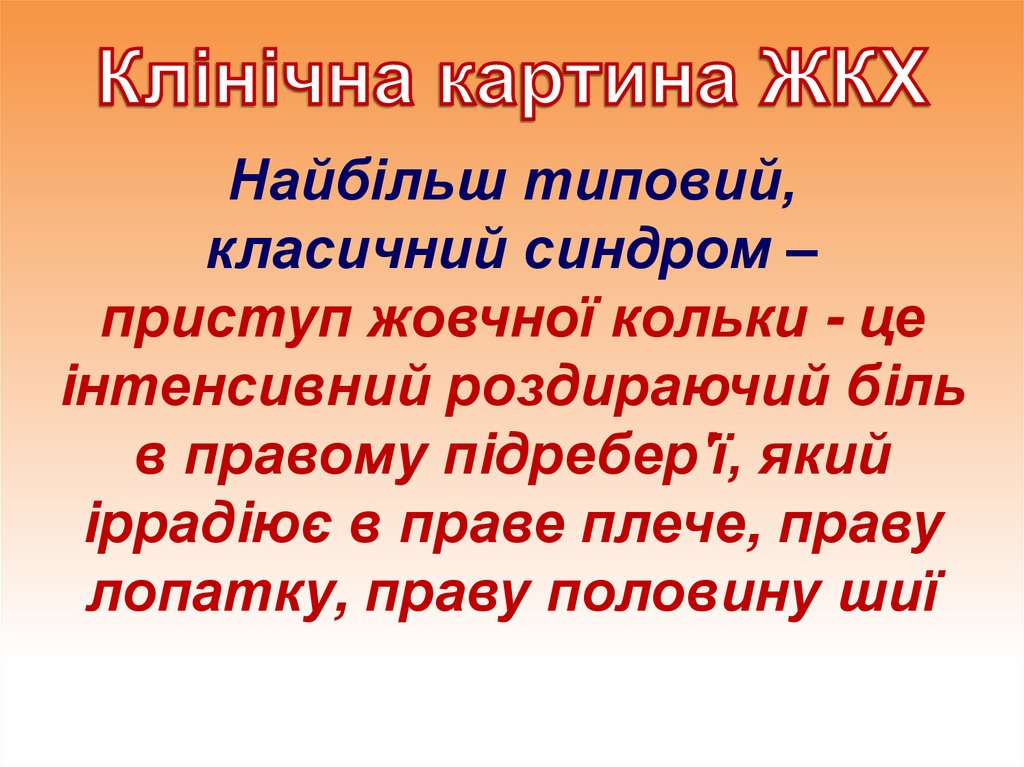 Клінічна картина ЖКХ

Найбільш типовий, класичний синдром – приступ жовчної кольки - це інтенсивний роздираючий біль в правому підребер'ї, який іррадіює в праве плече, праву лопатку, праву половину шиї